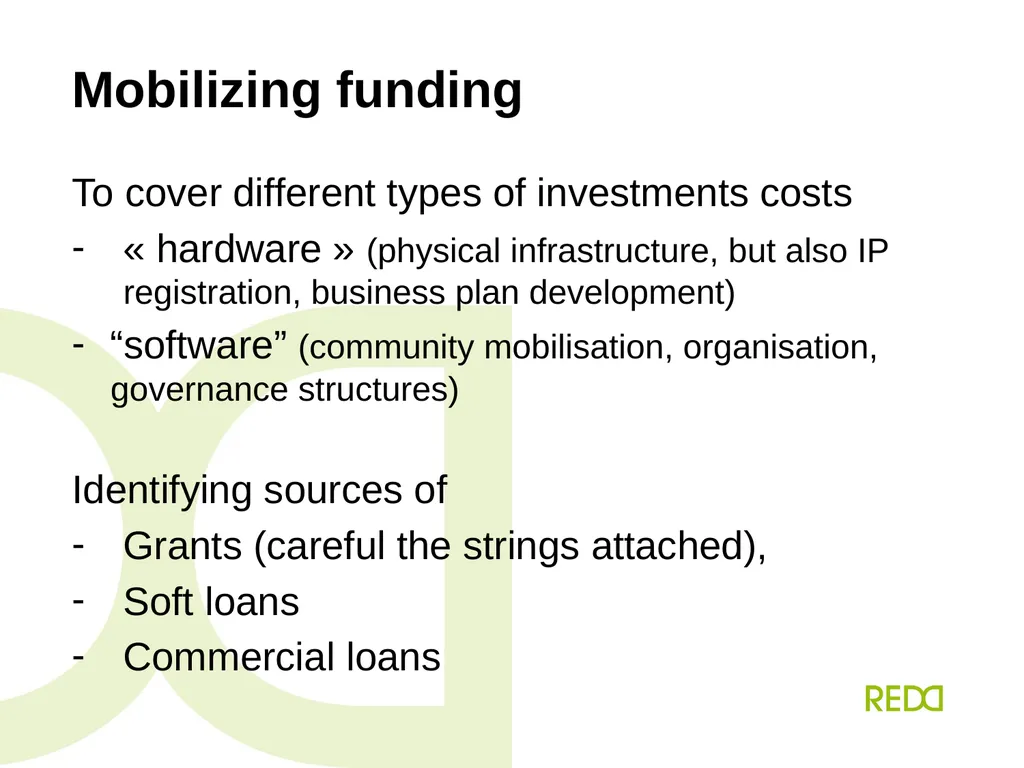 Mobilizing funding

To cover different types of investments costs

- « hardware » (physical infrastructure, but also IP registration, business plan development)
- “software” (community mobilisation, organisation, governance structures)

Identifying sources of

- Grants (careful the strings attached),
- Soft loans
- Commercial loans

REDD